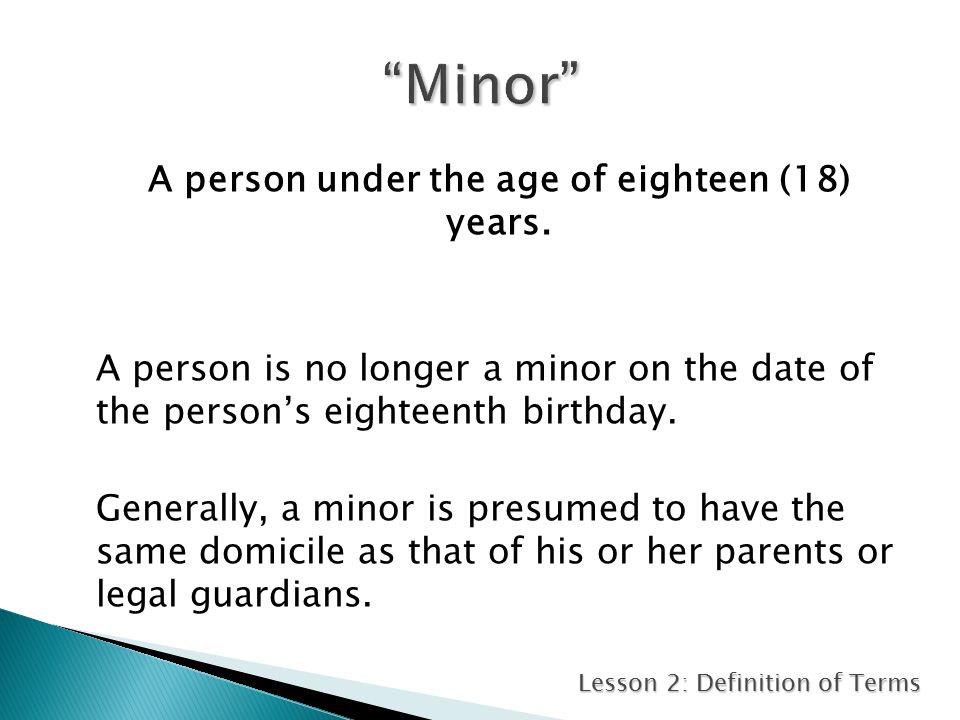 “Minor”

A person under the age of eighteen (18) years.

A person is no longer a minor on the date of the person’s eighteenth birthday.

Generally, a minor is presumed to have the same domicile as that of his or her parents or legal guardians.

Lesson 2: Definition of Terms